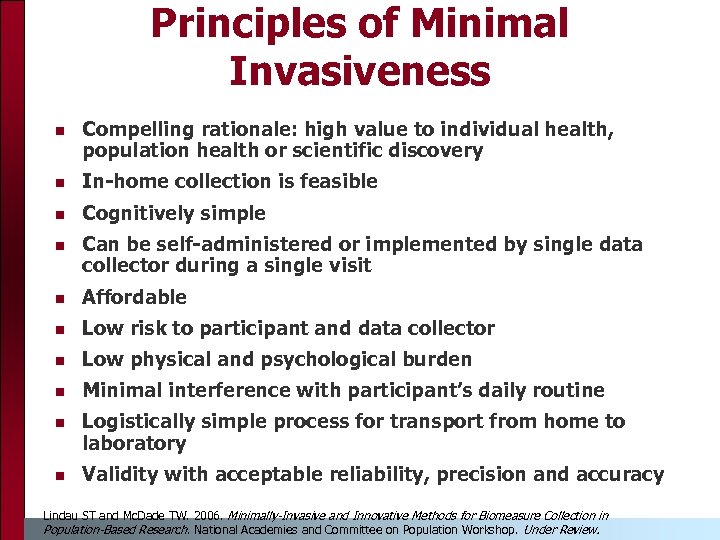 Principles of Minimal Invasiveness

- Compelling rationale: high value to individual health, population health or scientific discovery
- In-home collection is feasible
- Cognitively simple
- Can be self-administered or implemented by single data collector during a single visit
- Affordable
- Low risk to participant and data collector
- Low physical and psychological burden
- Minimal interference with participant's daily routine
- Logistically simple process for transport from home to laboratory
- Validity with acceptable reliability, precision and accuracy

Lindau ST and McDade TW. 2006. Minimally-Invasive and Innovative Methods for Biomeasure Collection in Population-Based Research. National Academies and Committee on Population Workshop. Under Review.